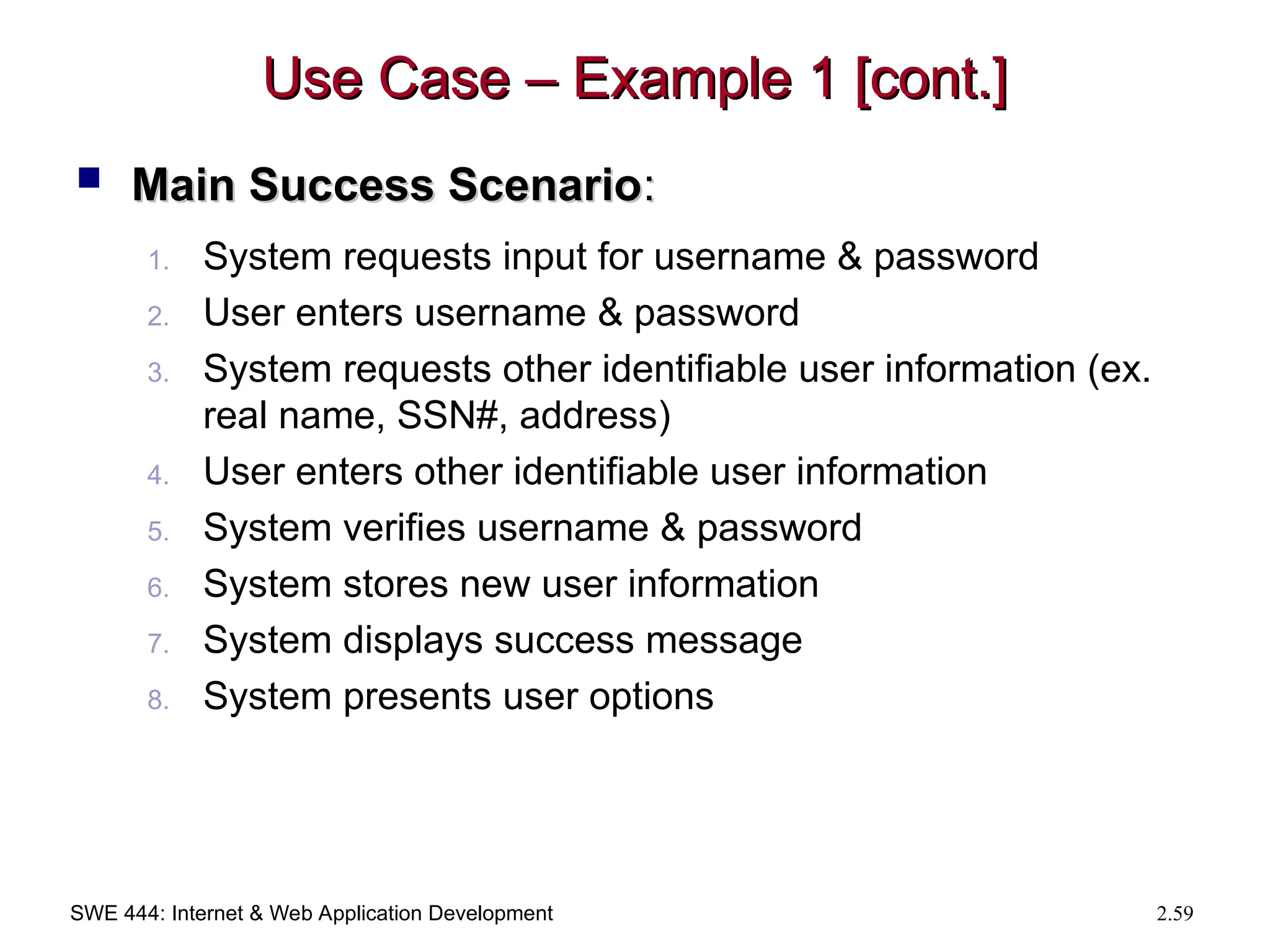 Use Case – Example 1 [cont.]

Main Success Scenario:

1. System requests input for username & password
2. User enters username & password
3. System requests other identifiable user information (ex. real name, SSN#, address)
4. User enters other identifiable user information
5. System verifies username & password
6. System stores new user information
7. System displays success message
8. System presents user options

SWE 444: Internet & Web Application Development

2.59